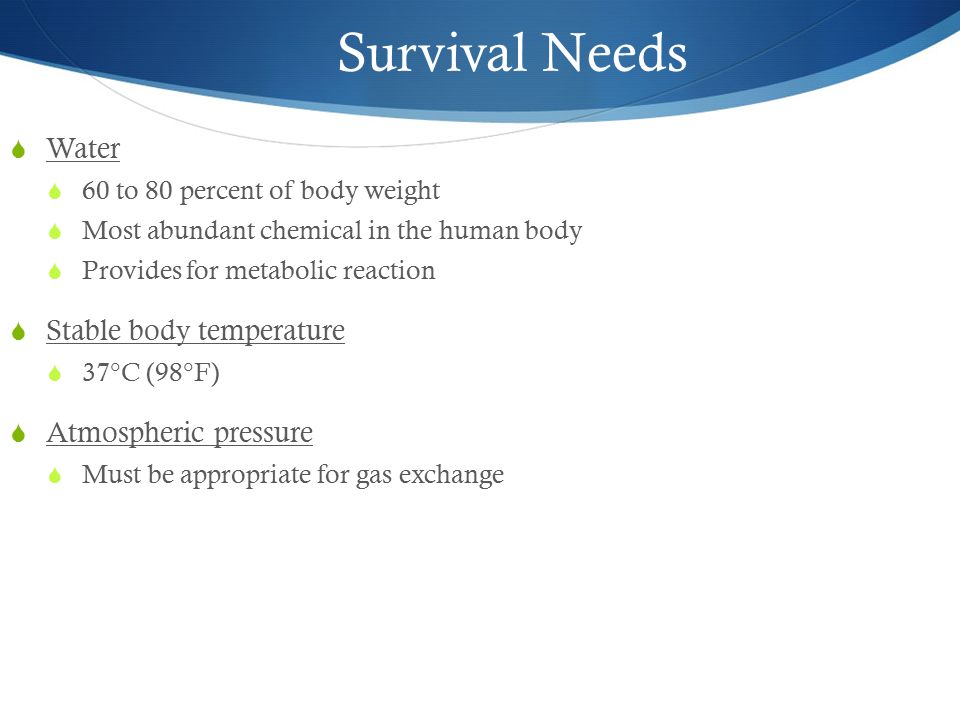 Survival Needs

Water

60 to 80 percent of body weight

Most abundant chemical in the human body

Provides for metabolic reaction

Stable body temperature

37°C (98°F)

Atmospheric pressure

Must be appropriate for gas exchange